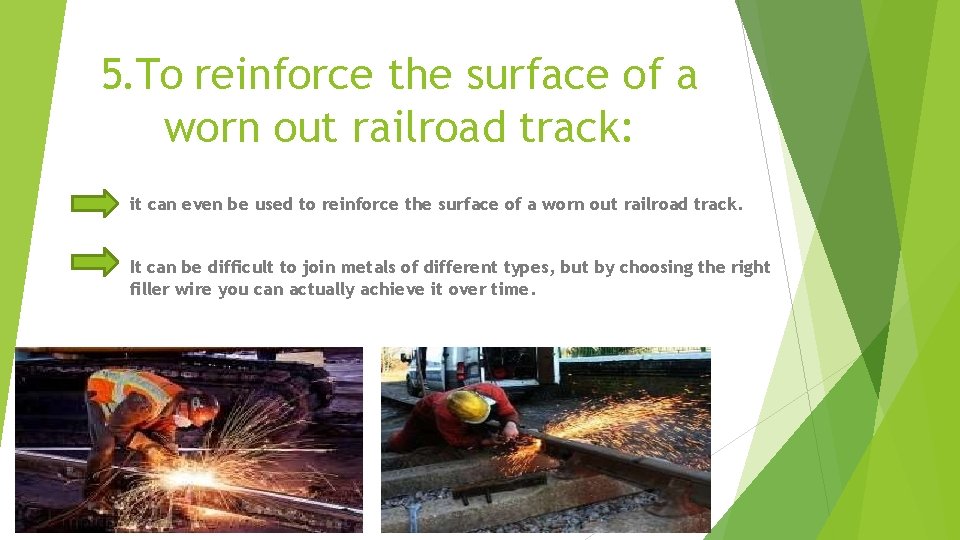 5.To reinforce the surface of a worn out railroad track:

it can even be used to reinforce the surface of a worn out railroad track.

It can be difficult to join metals of different types, but by choosing the right filler wire you can actually achieve it over time.